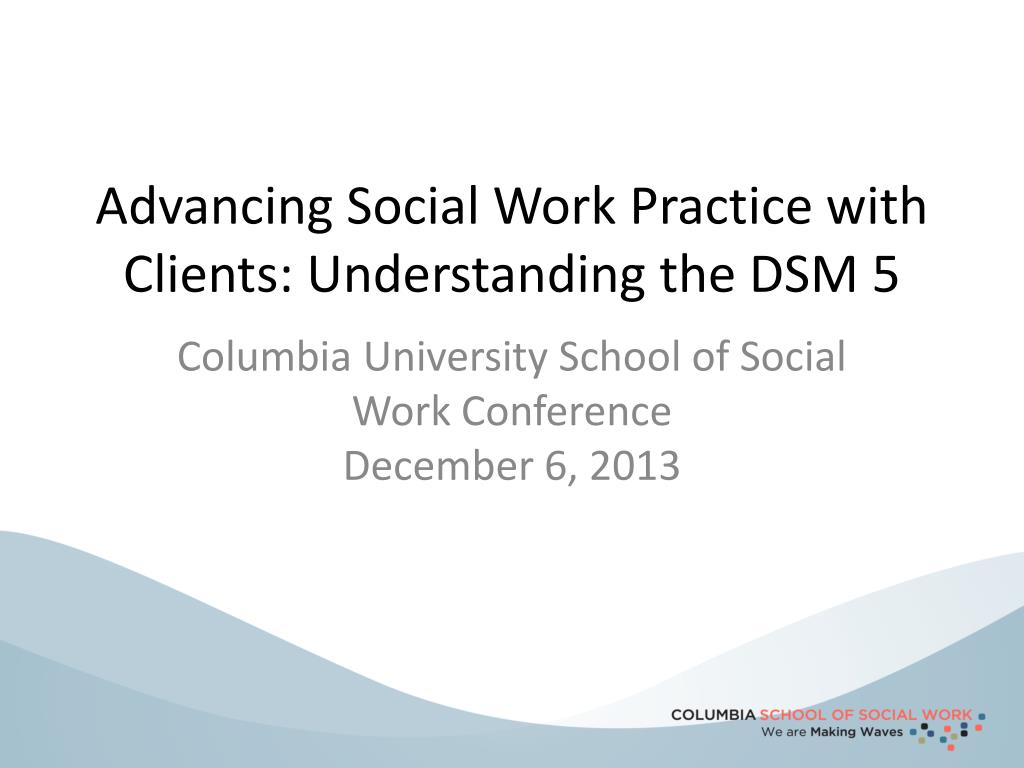 Advancing Social Work Practice with Clients: Understanding the DSM 5

Columbia University School of Social Work Conference
December 6, 2013

COLUMBIA SCHOOL OF SOCIAL WORK
We are Making Waves